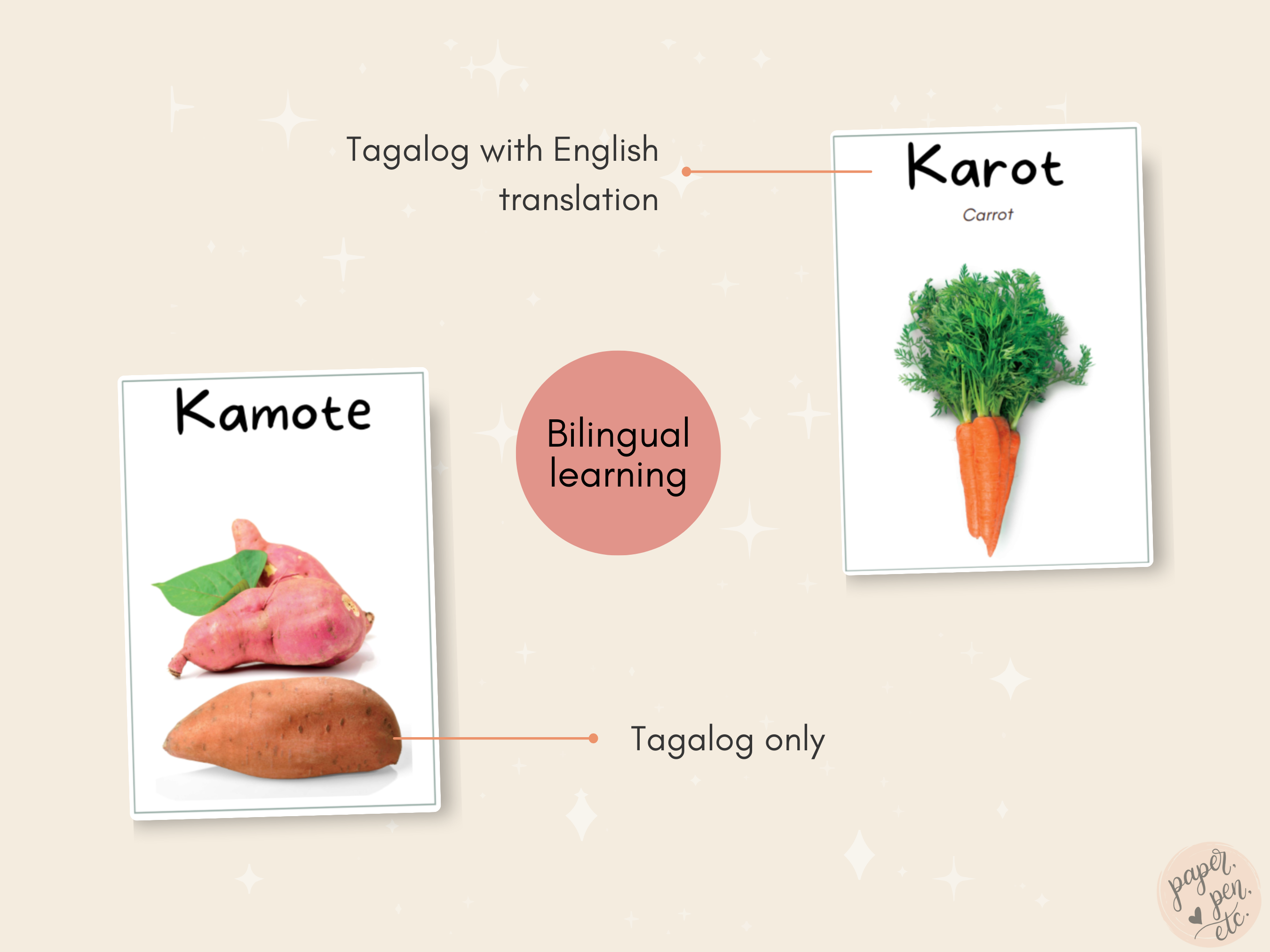 Tagalog with English translation

Karot

Carrot

Kamote

Bilingual learning

Tagalog only

paper, pen, etc.